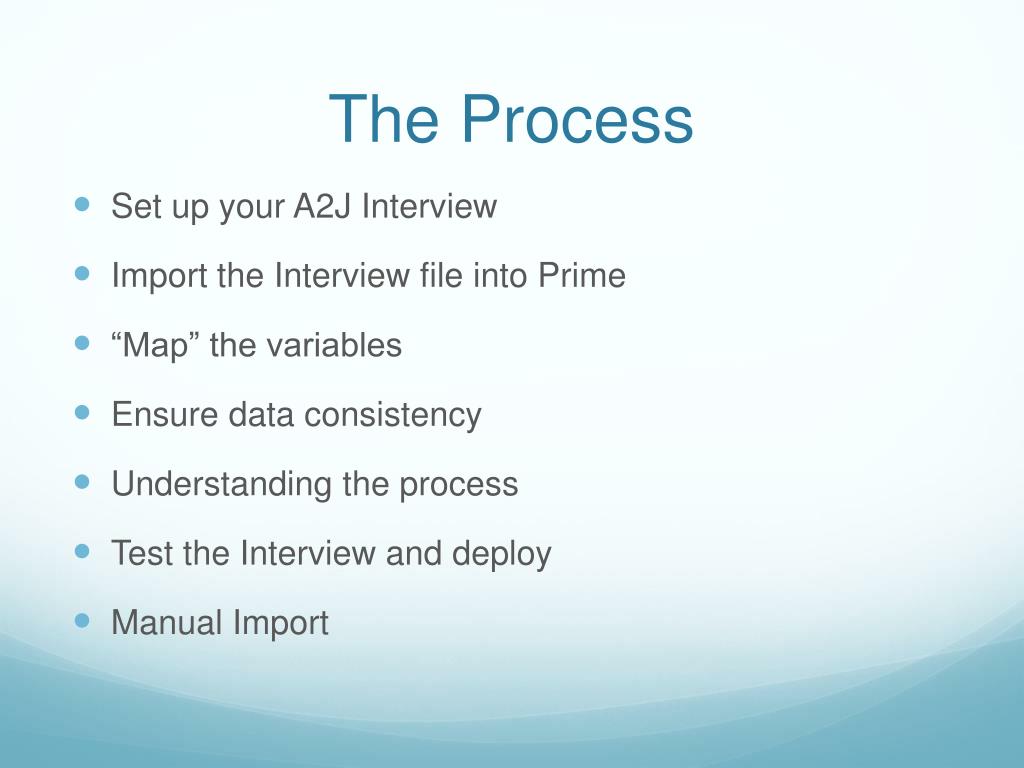 The Process

- Set up your A2J Interview
- Import the Interview file into Prime
- “Map” the variables
- Ensure data consistency
- Understanding the process
- Test the Interview and deploy
- Manual Import